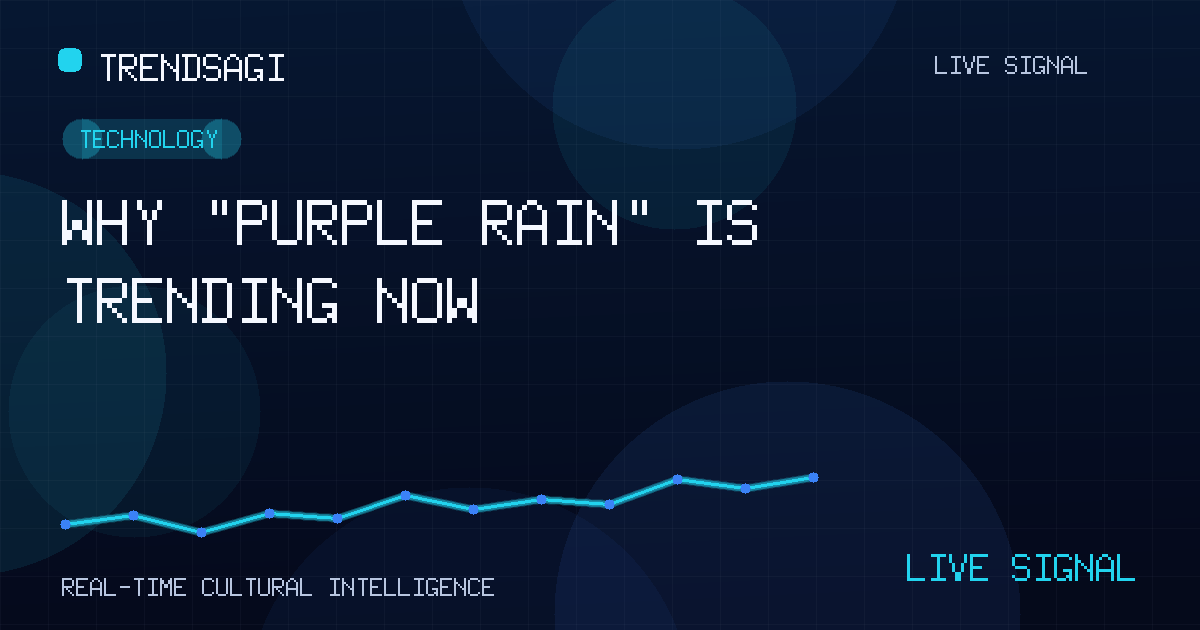 TRENDSAGI

LIVE SIGNAL

TECHNOLOGY

WHY "PURPLE RAIN" IS TRENDING NOW

REAL-TIME CULTURAL INTELLIGENCE

LIVE SIGNAL